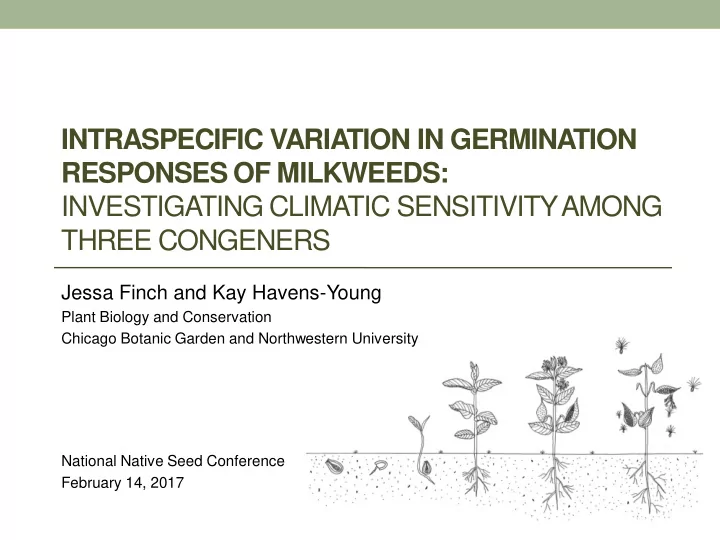 INTRASPECIFIC VARIATION IN GERMINATION RESPONSES OF MILKWEEDS:
INVESTIGATING CLIMATIC SENSITIVITY AMONG THREE CONGENERS

Jessa Finch and Kay Havens-Young
Plant Biology and Conservation
Chicago Botanic Garden and Northwestern University

National Native Seed Conference
February 14, 2017